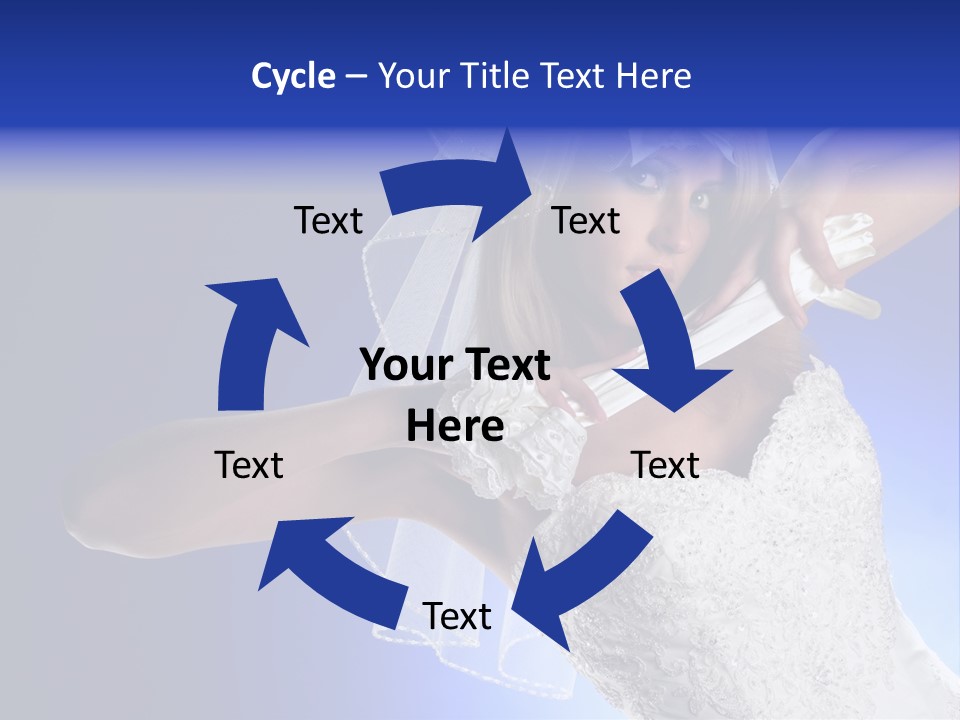 Cycle – Your Title Text Here

Text

Text

Your Text Here

Text

Text

Text